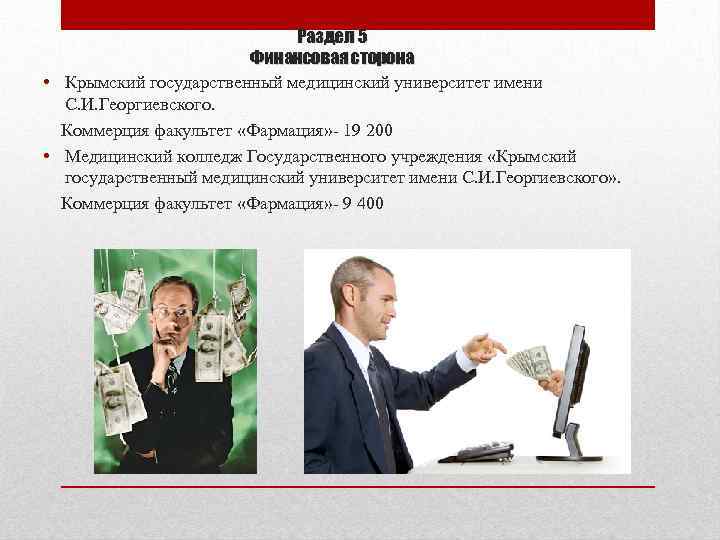 Раздел 5
Финансовая сторона

• Крымский государственный медицинский университет имени С.И.Георгиевского.

Коммерция факультет «Фармация»- 19 200

• Медицинский колледж Государственного учреждения «Крымский государственный медицинский университет имени С.И.Георгиевского».

Коммерция факультет «Фармация»- 9 400